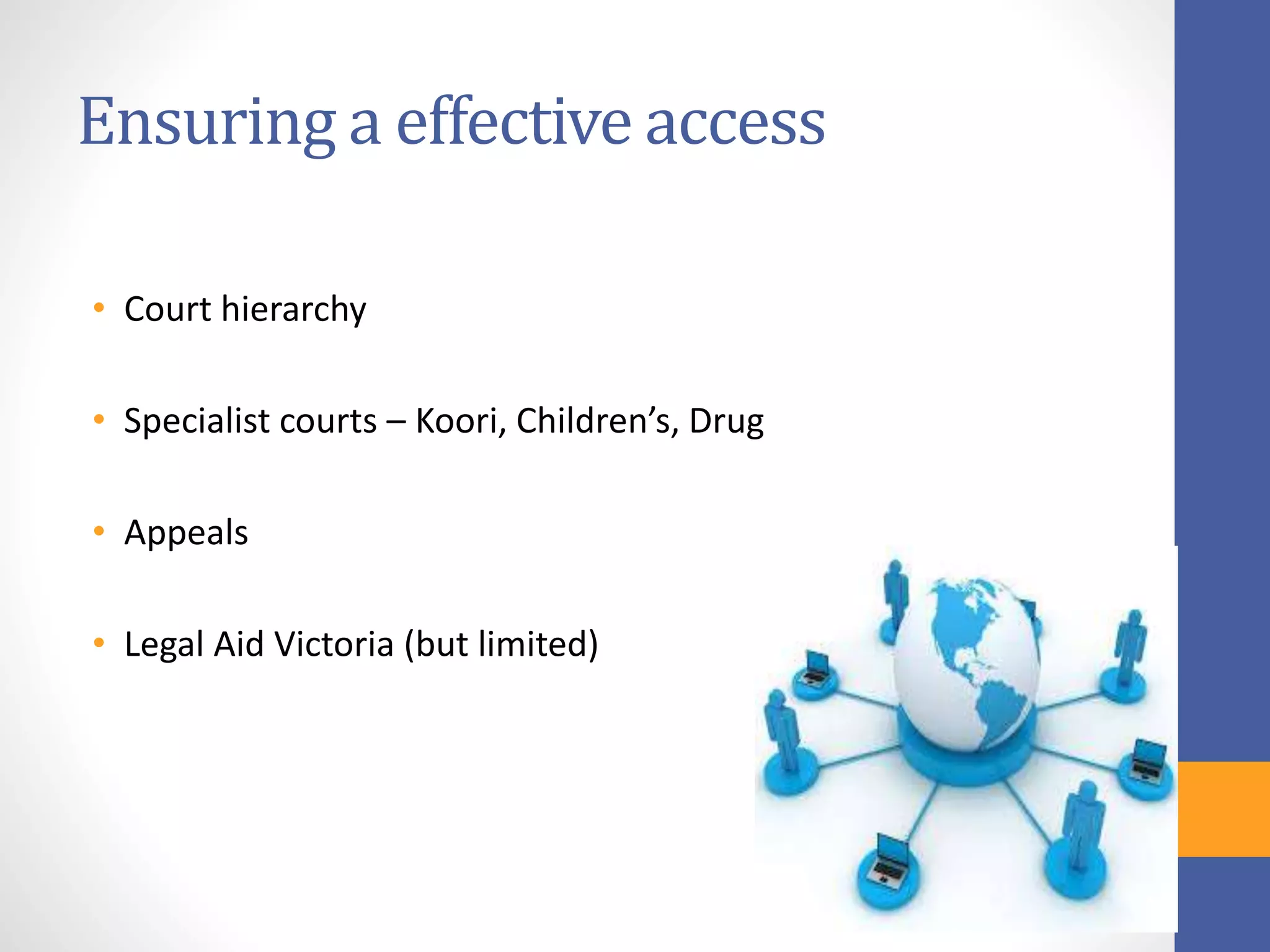 Ensuring a effective access

• Court hierarchy

• Specialist courts – Koori, Children's, Drug

• Appeals

• Legal Aid Victoria (but limited)